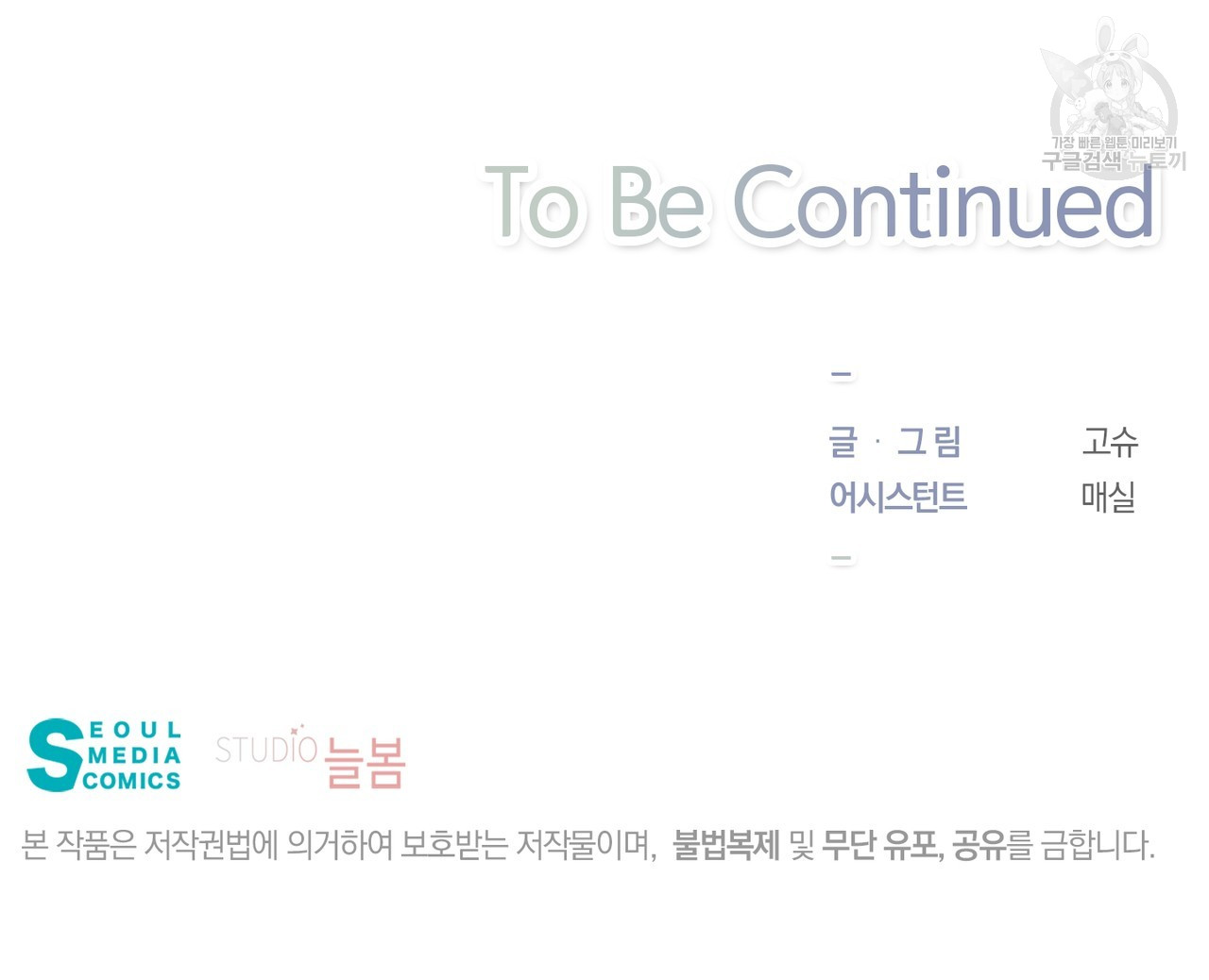 가장 빠른 웹툰 미리보기
구글검색 뉴토끼

To Be Continued

–

글 · 그림 고슈
어시스턴트 매실

–

SEOUL MEDIA COMICS

STUDIO 늘봄

본 작품은 저작권법에 의거하여 보호받는 저작물이며, 불법복제 및 무단 유포, 공유를 금합니다.